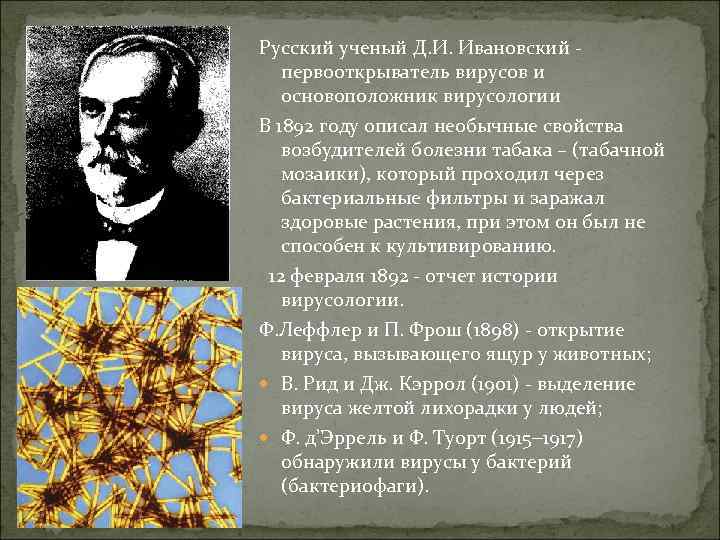 Русский ученый Д.И. Ивановский - первооткрыватель вирусов и основоположник вирусологии

В 1892 году описал необычные свойства возбудителей болезни табака – (табачной мозаики), который проходил через бактериальные фильтры и заражал здоровые растения, при этом он был не способен к культивированию.

12 февраля 1892 - отчет истории вирусологии.

Ф.Леффлер и П. Фрош (1898) - открытие вируса, вызывающего ящур у животных;

В. Рид и Дж. Кэррол (1901) - выделение вируса желтой лихорадки у людей;

Ф. д'Эррель и Ф. Туорт (1915–1917) обнаружили вирусы у бактерий (бактериофаги).